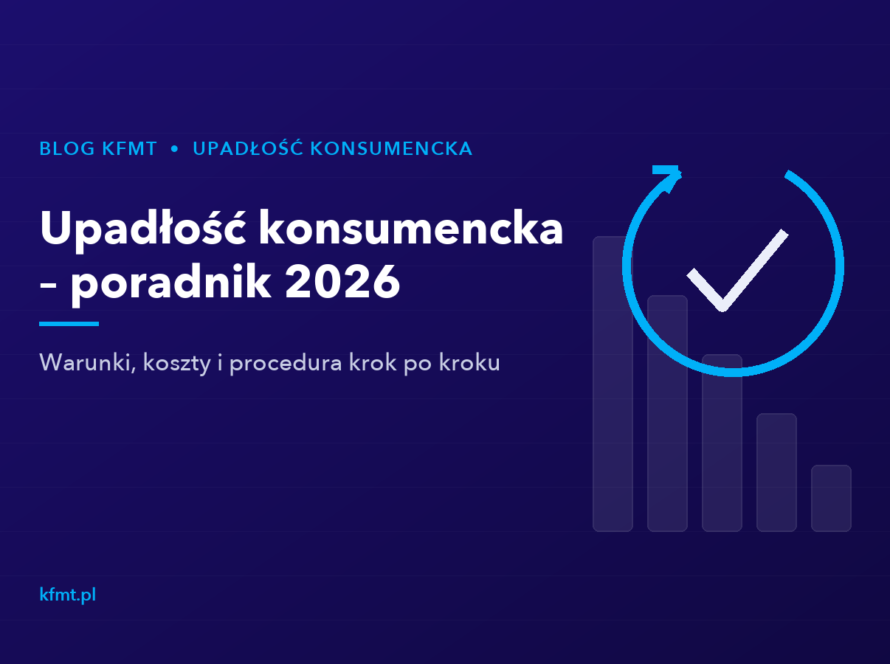 BLOG KFMT • UPADŁOŚĆ KONSUMENCKA

Upadłość konsumencka – poradnik 2026

Warunki, koszty i procedura krok po kroku

kfmt.pl